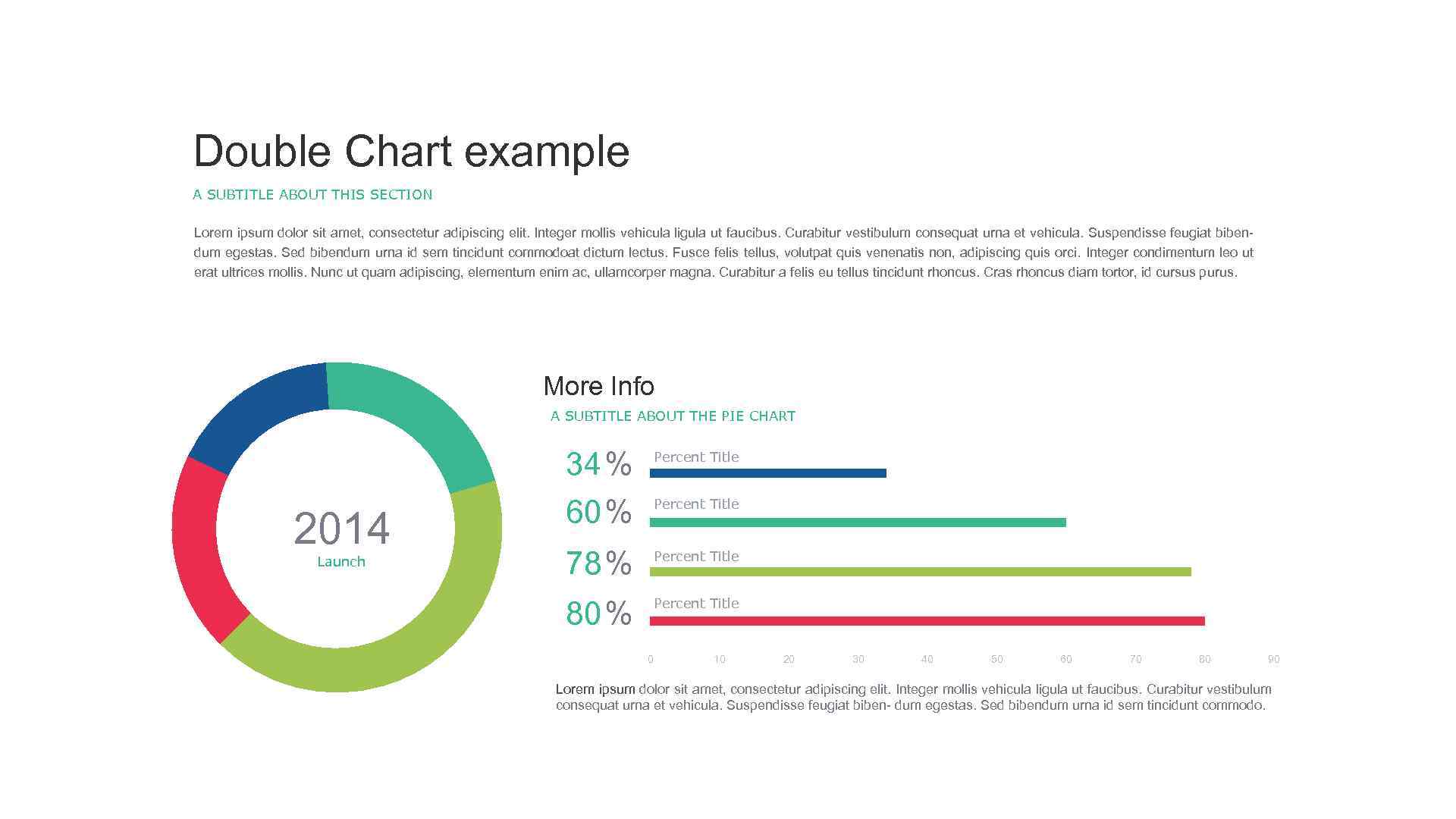 Double Chart example

A SUBTITLE ABOUT THIS SECTION

Lorem ipsum dolor sit amet, consectetur adipiscing elit. Integer mollis vehicula ligula ut faucibus. Curabitur vestibulum consequat urna et vehicula. Suspendisse feugiat bibendum egestas. Sed bibendum urna id sem tincidunt commodoat dictum lectus. Fusce felis tellus, volutpat quis venenatis non, adipiscing quis orci. Integer condimentum leo ut erat ultrices mollis. Nunc ut quam adipiscing, elementum enim ac, ullamcorper magna. Curabitur a felis eu tellus tincidunt rhoncus. Cras rhoncus diam tortor, id cursus purus.

2014
Launch

More Info

A SUBTITLE ABOUT THE PIE CHART

34 % Percent Title

60 % Percent Title

78 % Percent Title

80 % Percent Title

0 10 20 30 40 50 60 70 80 90

Lorem ipsum dolor sit amet, consectetur adipiscing elit. Integer mollis vehicula ligula ut faucibus. Curabitur vestibulum consequat urna et vehicula. Suspendisse feugiat biben- dum egestas. Sed bibendum urna id sem tincidunt commodo.